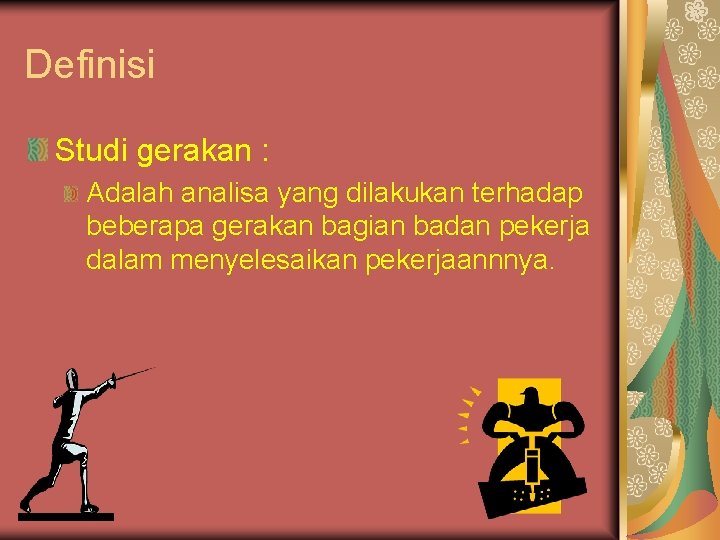 Definisi

Studi gerakan :

Adalah analisa yang dilakukan terhadap beberapa gerakan bagian badan pekerja dalam menyelesaikan pekerjaannnya.